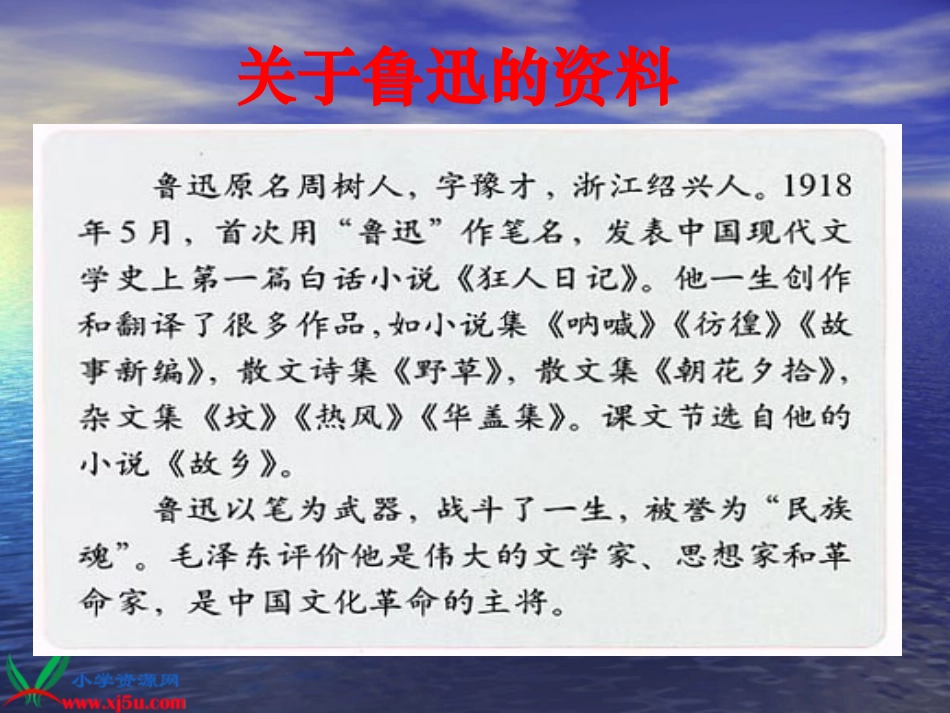 关于鲁迅的资料

鲁迅原名周树人，字豫才，浙江绍兴人。1918年5月，首次用“鲁迅”作笔名，发表中国现代文学史上第一篇白话小说《狂人日记》。他一生创作和翻译了很多作品，如小说集《呐喊》《彷徨》《故事新编》，散文诗集《野草》，散文集《朝花夕拾》，杂文集《坟》《热风》《华盖集》。课文节选自他的小说《故乡》。

鲁迅以笔为武器，战斗了一生，被誉为“民族魂”。毛泽东评价他是伟大的文学家、思想家和革命家，是中国文化革命的主将。

小学资源网
www.xj5u.com